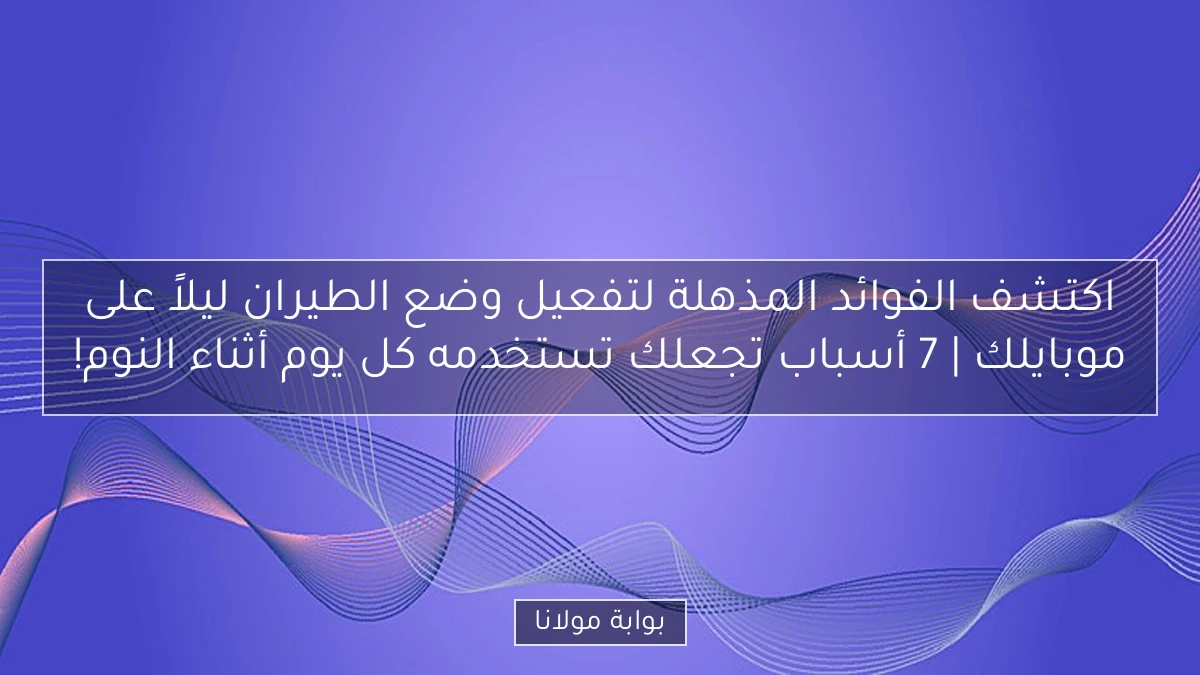 اكتشف الفوائد المذهلة لتفعيل وضع الطيران ليلاً على موبايلك | 7 أسباب تجعلك تستخدمه كل يوم أثناء النوم!

بوابة مولانا